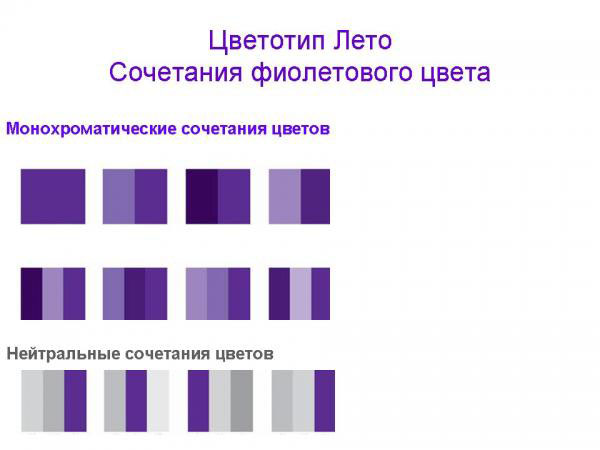 Цветотип Лето
Сочетания фиолетового цвета

Монохроматические сочетания цветов

Нейтральные сочетания цветов